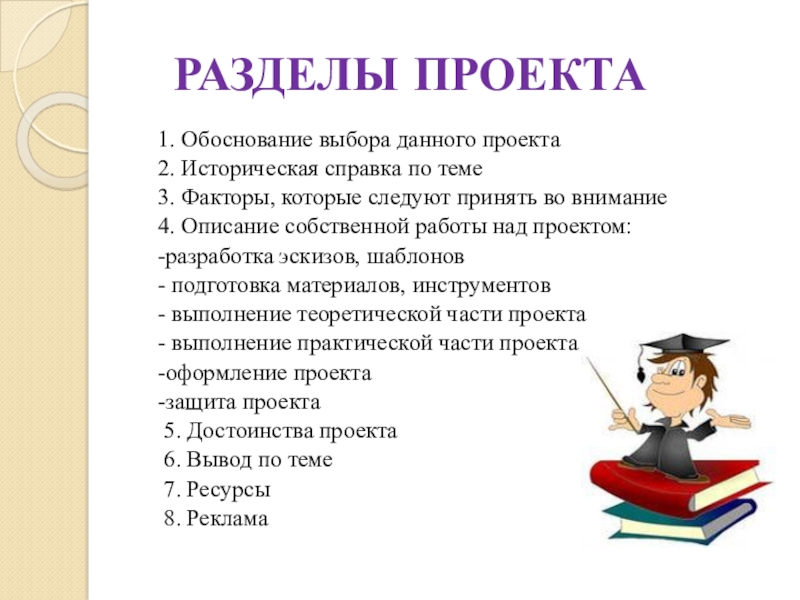 РАЗДЕЛЫ ПРОЕКТА

1. Обоснование выбора данного проекта
2. Историческая справка по теме
3. Факторы, которые следуют принять во внимание
4. Описание собственной работы над проектом:
-разработка эскизов, шаблонов
- подготовка материалов, инструментов
- выполнение теоретической части проекта
- выполнение практической части проекта
-оформление проекта
-защита проекта
5. Достоинства проекта
6. Вывод по теме
7. Ресурсы
8. Реклама